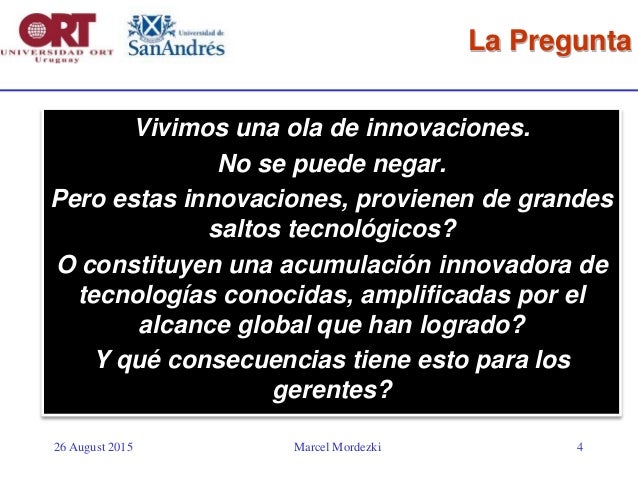 ORT
UNIVERSIDAD ORT
Uruguay

Universidad de
SanAndrés

La Pregunta

Vivimos una ola de innovaciones.
No se puede negar.
Pero estas innovaciones, provienen de grandes saltos tecnológicos?
O constituyen una acumulación innovadora de tecnologías conocidas, amplificadas por el alcance global que han logrado?
Y qué consecuencias tiene esto para los gerentes?

26 August 2015
Marcel Mordezki
4